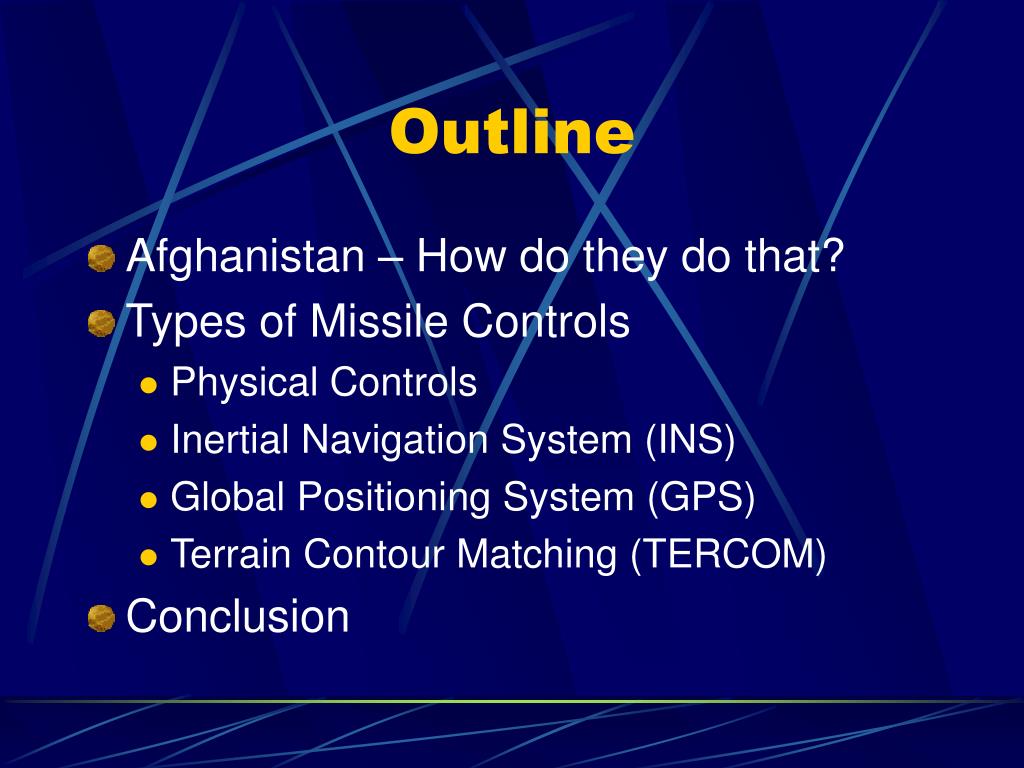 Outline

Afghanistan – How do they do that?
Types of Missile Controls
Physical Controls
Inertial Navigation System (INS)
Global Positioning System (GPS)
Terrain Contour Matching (TERCOM)
Conclusion